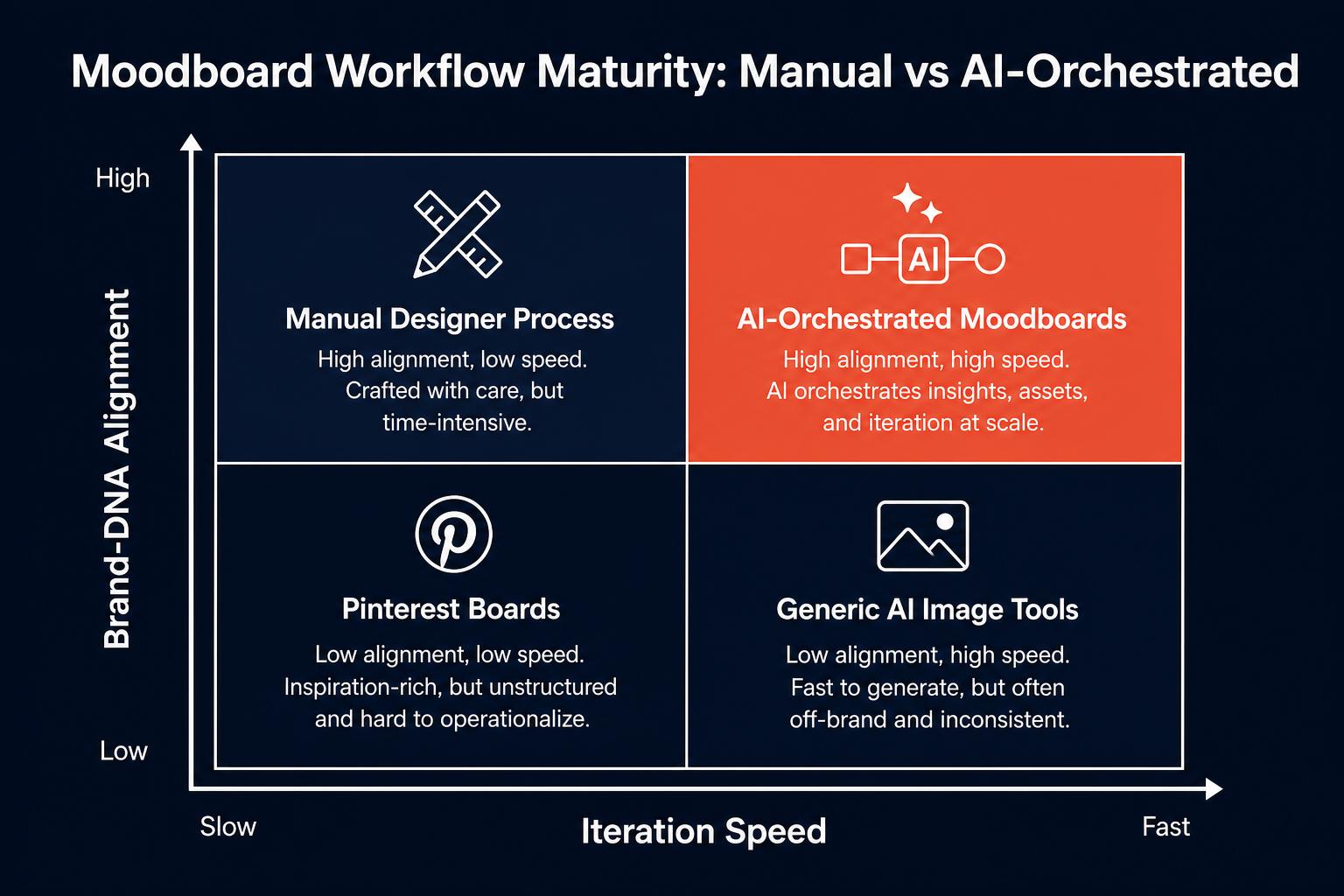 Moodboard Workflow Maturity: Manual vs AI-Orchestrated

High

Brand-DNA Alignment

Low

Manual Designer Process

High alignment, low speed. Crafted with care, but time-intensive.

AI

AI-Orchestrated Moodboards

High alignment, high speed. AI orchestrates insights, assets, and iteration at scale.

Pinterest Boards

Low alignment, low speed. Inspiration-rich, but unstructured and hard to operationalize.

Generic AI Image Tools

Low alignment, high speed. Fast to generate, but often off-brand and inconsistent.

Slow

Iteration Speed

Fast